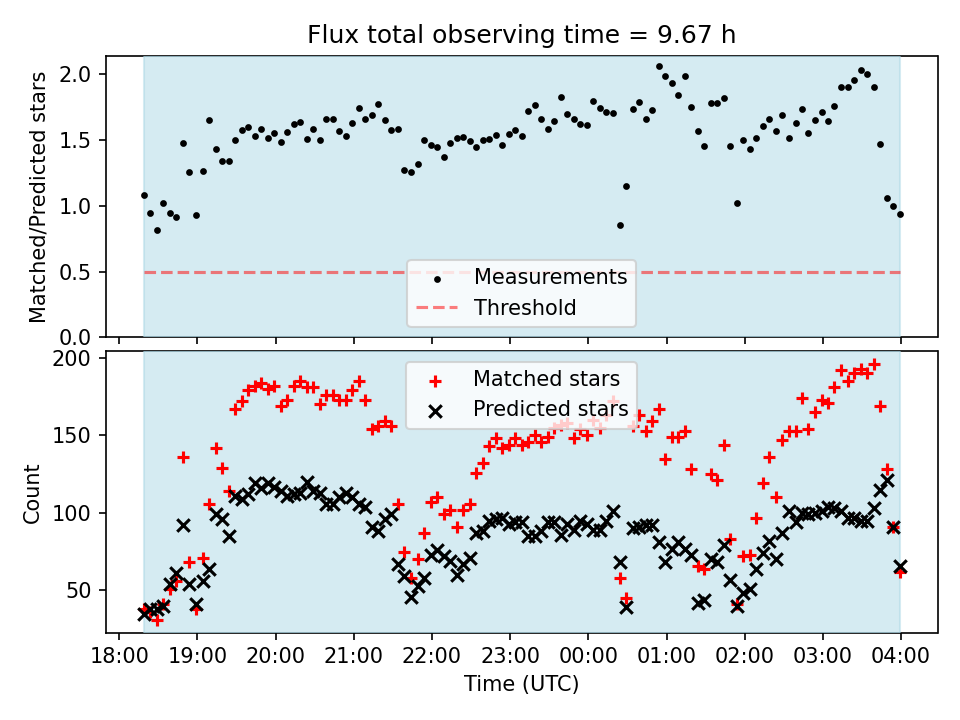 Flux total observing time = 9.67 h

Matched/Predicted stars

2.0
1.5
1.0
0.5
0.0

Measurements
Threshold

Count

200
150
100
50

Matched stars
Predicted stars

18:00 19:00 20:00 21:00 22:00 23:00 00:00 01:00 02:00 03:00 04:00

Time (UTC)